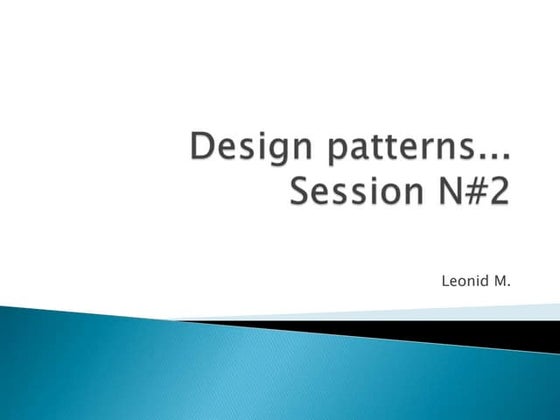 Design patterns... Session N#2

Leonid M.